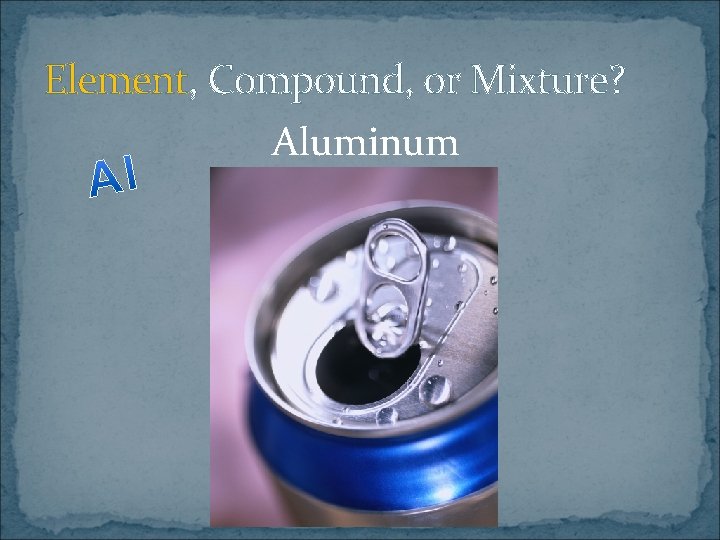 Element, Compound, or Mixture?

Aluminum

Al